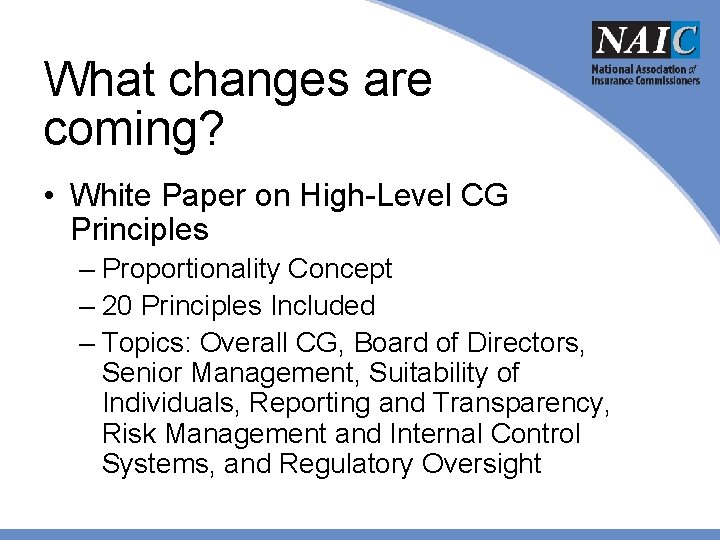 NAIC
National Association of Insurance Commissioners

What changes are coming?

• White Paper on High-Level CG Principles
– Proportionality Concept
– 20 Principles Included
– Topics: Overall CG, Board of Directors, Senior Management, Suitability of Individuals, Reporting and Transparency, Risk Management and Internal Control Systems, and Regulatory Oversight